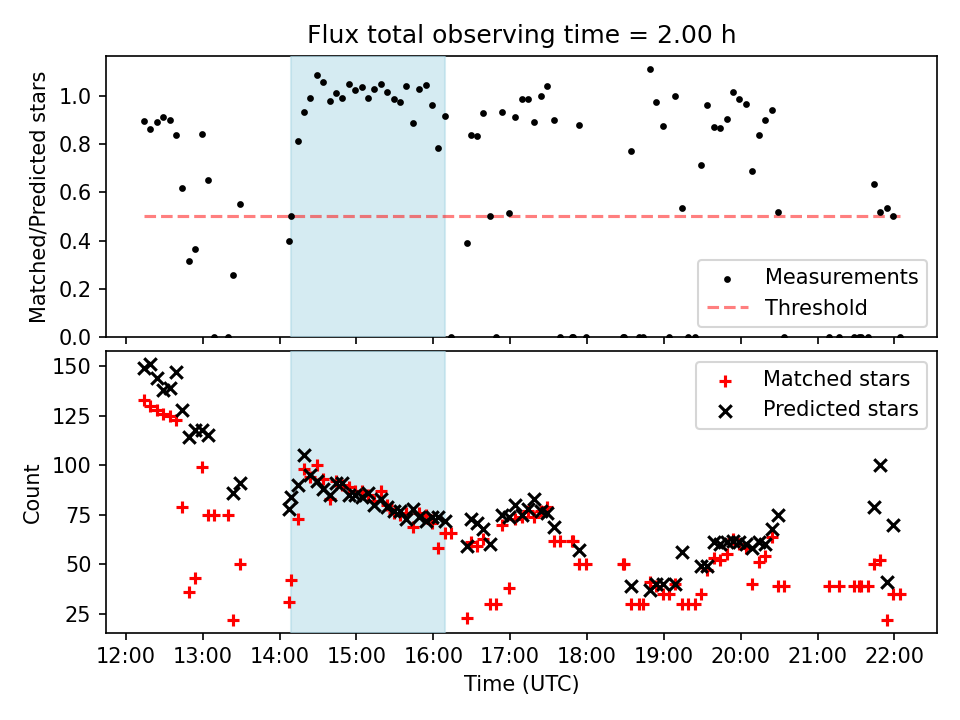 Flux total observing time = 2.00 h

Matched/Predicted stars

1.0
0.8
0.6
0.4
0.2
0.0

Measurements
Threshold

Count

150
125
100
75
50
25

Matched stars
Predicted stars

12:00 13:00 14:00 15:00 16:00 17:00 18:00 19:00 20:00 21:00 22:00

Time (UTC)